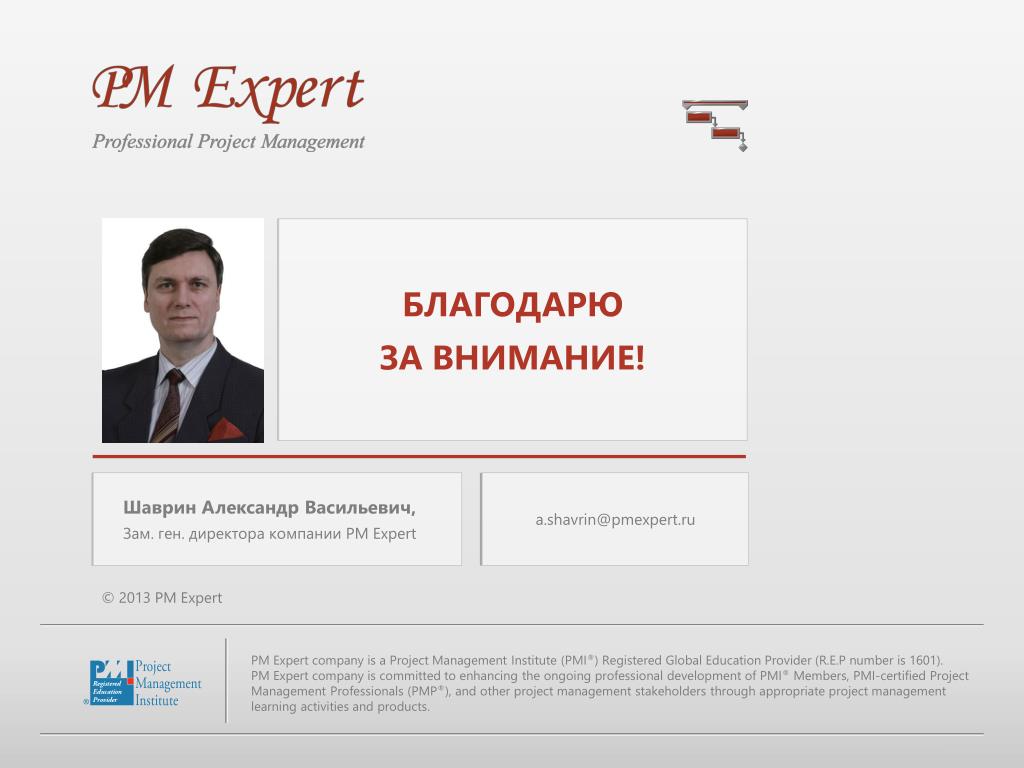 PM Expert

Professional Project Management

БЛАГОДАРЮ
ЗА ВНИМАНИЕ!

Шаврин Александр Васильевич,
Зам. ген. директора компании PM Expert

a.shavrin@pmexpert.ru

© 2013 PM Expert

PMI Registered Education Provider
Project Management Institute

PM Expert company is a Project Management Institute (PMI®) Registered Global Education Provider (R.E.P number is 1601). PM Expert company is committed to enhancing the ongoing professional development of PMI® Members, PMI-certified Project Management Professionals (PMP®), and other project management stakeholders through appropriate project management learning activities and products.